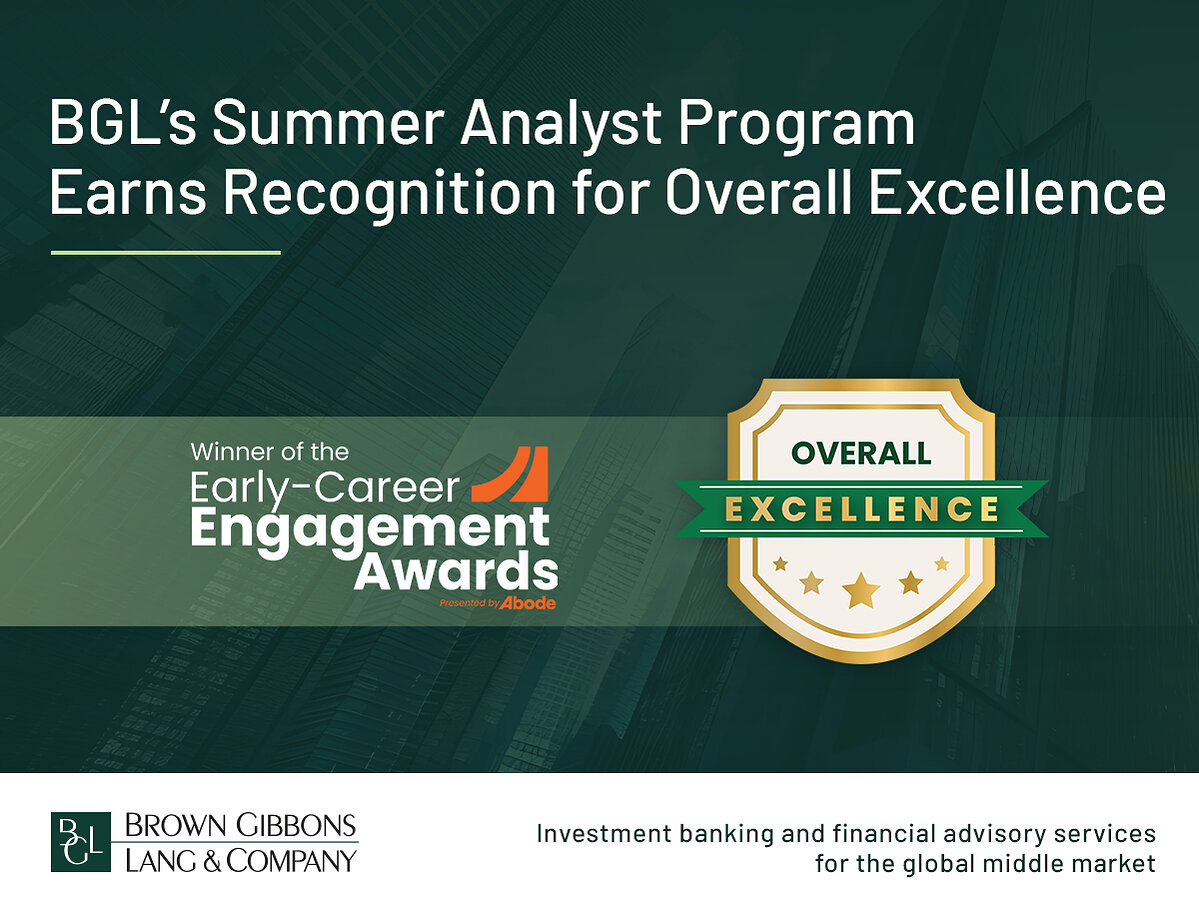 BGL's Summer Analyst Program Earns Recognition for Overall Excellence

Winner of the
Early-Career
Engagement
Awards
Presented by Abode

OVERALL
EXCELLENCE

BGL
BROWN GIBBONS
LANG & COMPANY

Investment banking and financial advisory services for the global middle market